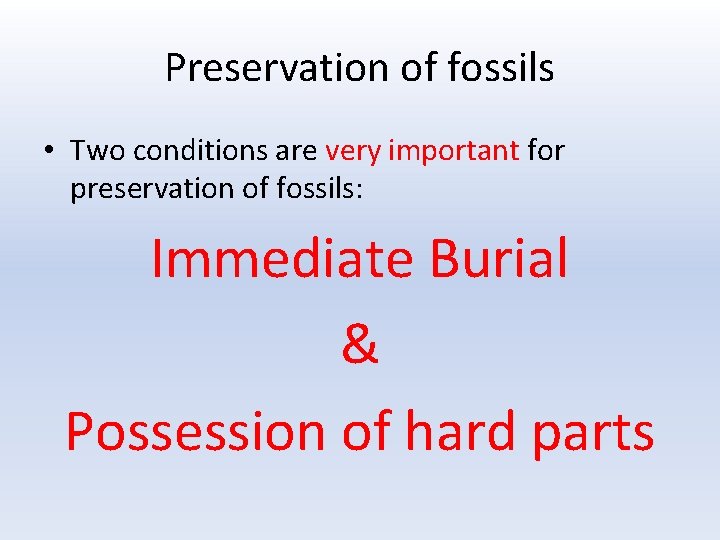 Preservation of fossils

• Two conditions are very important for preservation of fossils:

Immediate Burial

&

Possession of hard parts